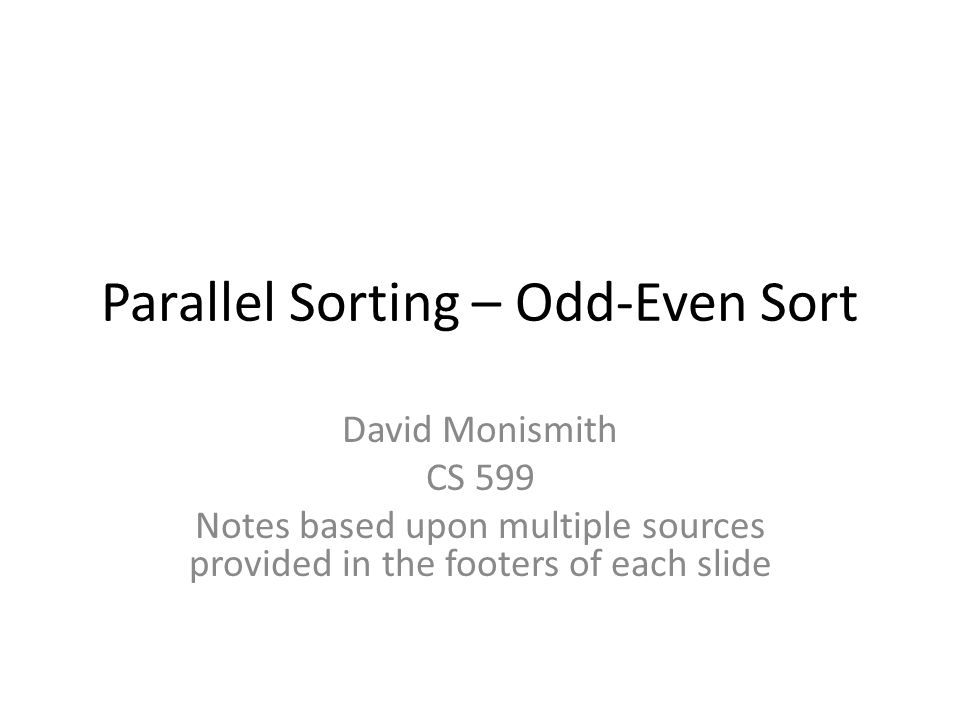 Parallel Sorting – Odd-Even Sort

David Monismith
CS 599
Notes based upon multiple sources provided in the footers of each slide